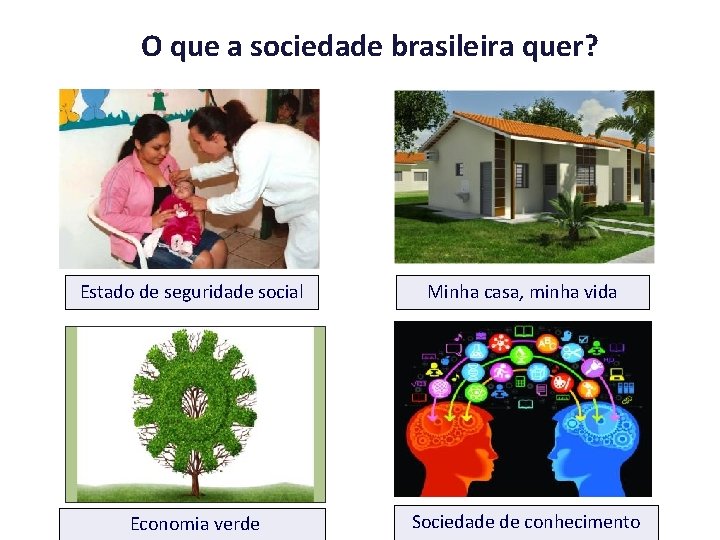 O que a sociedade brasileira quer?

Estado de seguridade social

Minha casa, minha vida

Economia verde

Sociedade de conhecimento